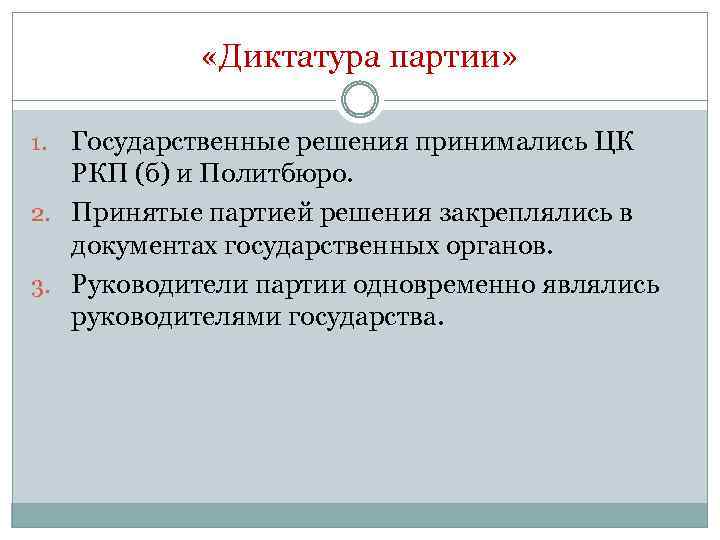 «Диктатура партии»

1. Государственные решения принимались ЦК РКП (б) и Политбюро.
2. Принятые партией решения закреплялись в документах государственных органов.
3. Руководители партии одновременно являлись руководителями государства.